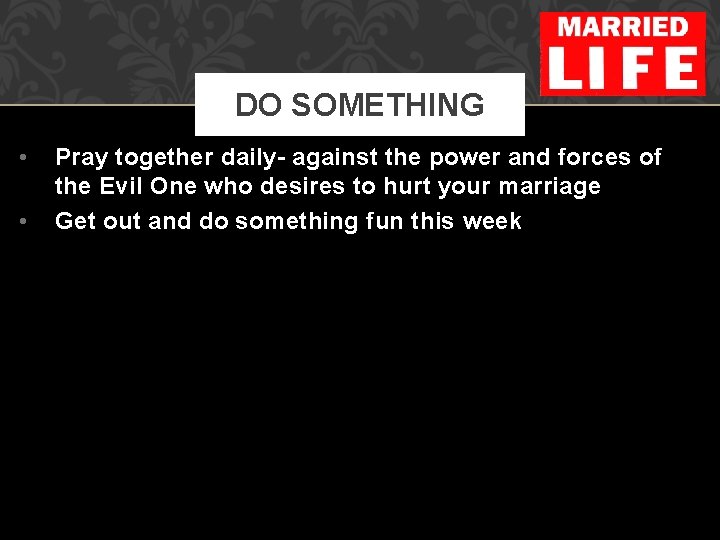 MARRIED LIFE

DO SOMETHING

• Pray together daily- against the power and forces of the Evil One who desires to hurt your marriage
• Get out and do something fun this week